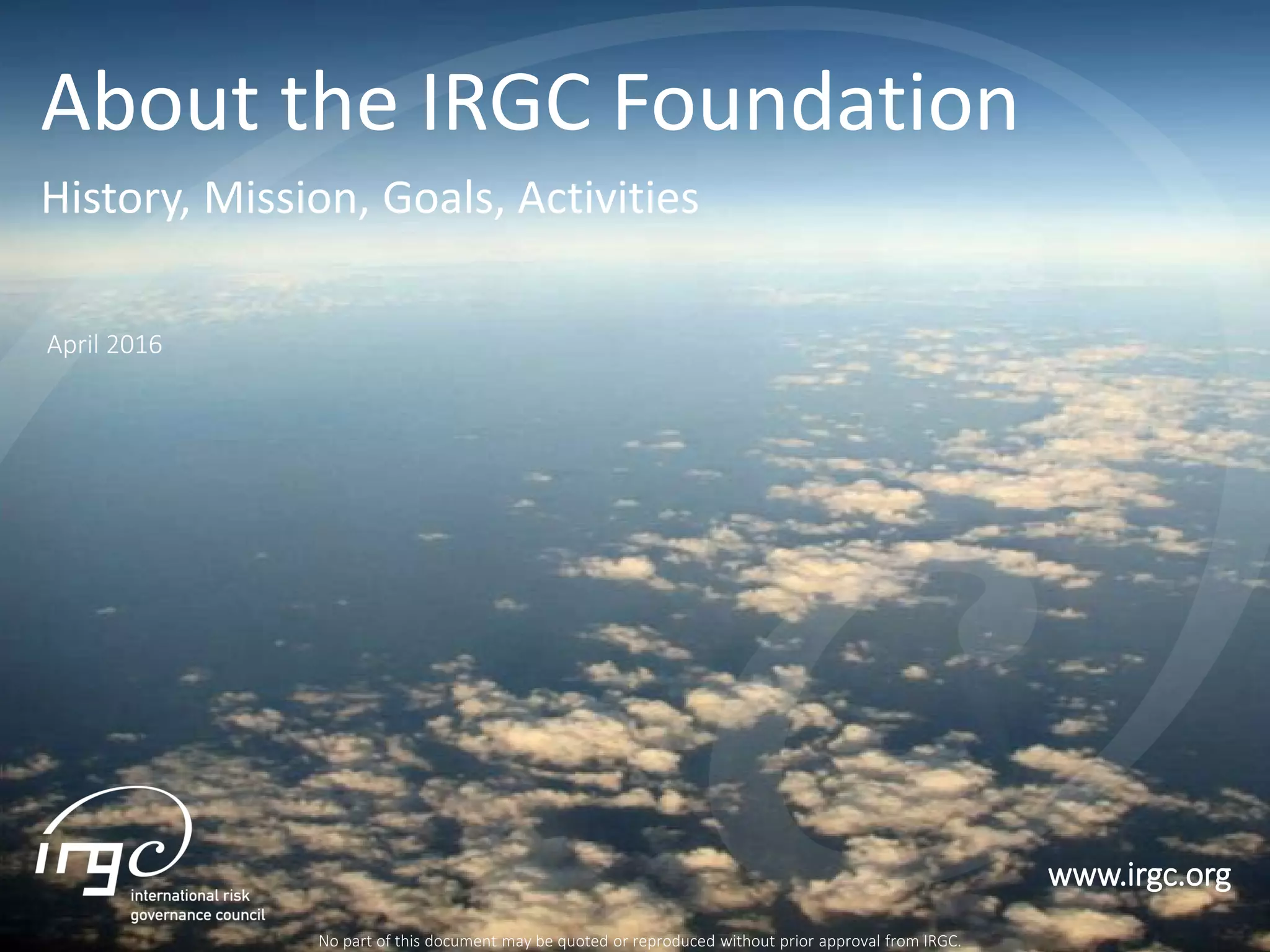 About the IRGC Foundation

History, Mission, Goals, Activities

April 2016

irgc
international risk
governance council

www.irgc.org

No part of this document may be quoted or reproduced without prior approval from IRGC.